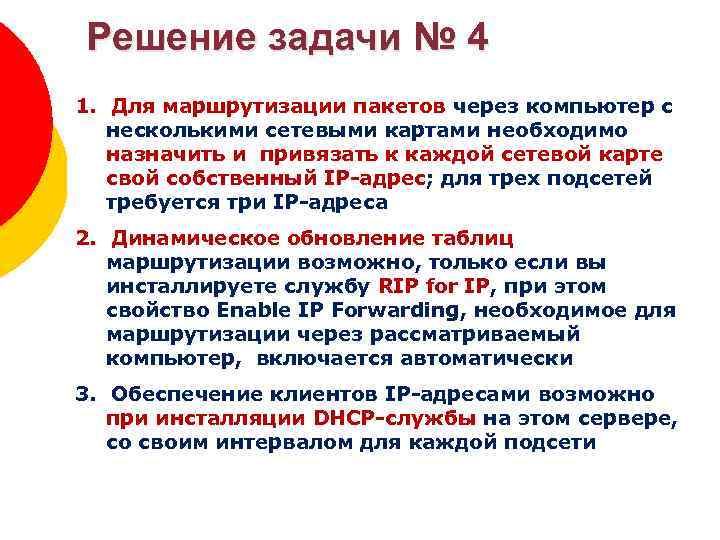 Решение задачи № 4

1. Для маршрутизации пакетов через компьютер с несколькими сетевыми картами необходимо назначить и привязать к каждой сетевой карте свой собственный IP-адрес; для трех подсетей требуется три IP-адреса

2. Динамическое обновление таблиц маршрутизации возможно, только если вы инсталлируете службу RIP for IP, при этом свойство Enable IP Forwarding, необходимое для маршрутизации через рассматриваемый компьютер, включается автоматически

3. Обеспечение клиентов IP-адресами возможно при инсталляции DHCP-службы на этом сервере, со своим интервалом для каждой подсети